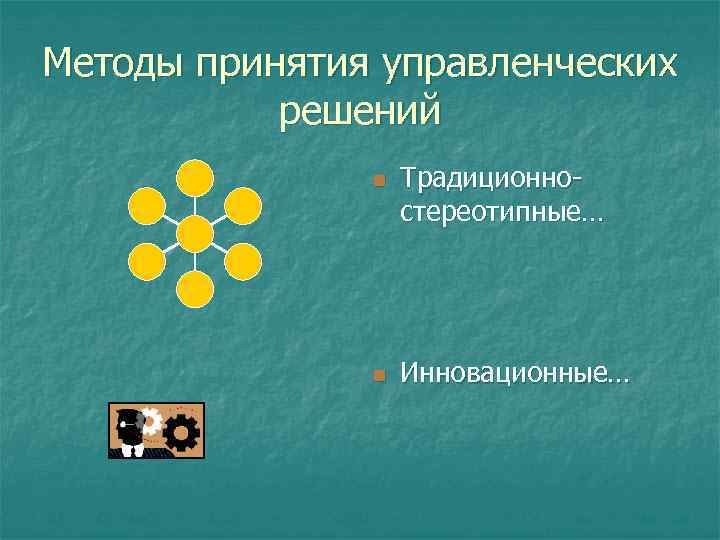 Методы принятия управленческих решений

Традиционно-стереотипные…

Инновационные…